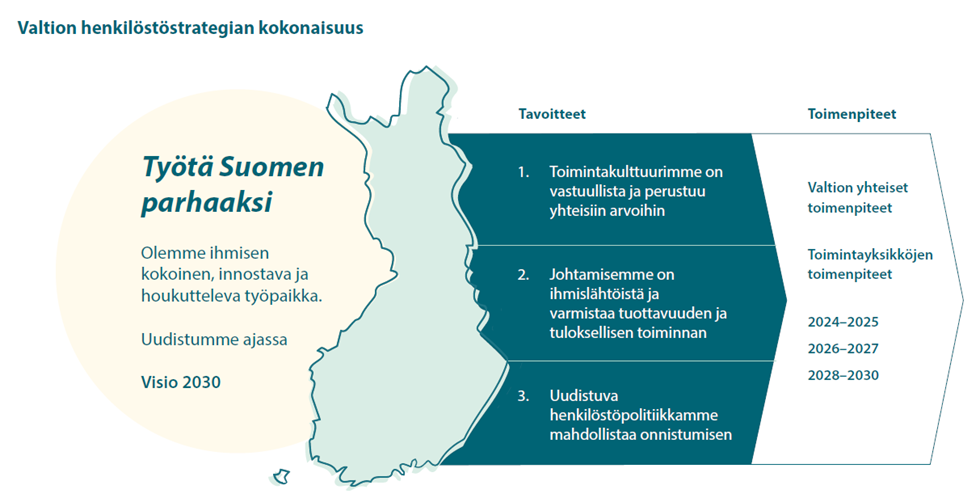 Valtion henkilöstöstrategian kokonaisuus

Työtä Suomen parhaaksi

Olemme ihmisen kokoinen, innostava ja houkutteleva työpaikka.

Uudistumme ajassa

Visio 2030

Tavoitteet

1. Toimintakulttuurimme on vastuullista ja perustuu yhteisiin arvoihin

2. Johtamisemme on ihmislähtöistä ja varmistaa tuottavuuden ja tuloksellisen toiminnan

3. Uudistuva henkilöstöpolitiikkamme mahdollistaa onnistumisen

Toimenpiteet

Valtion yhteiset toimenpiteet

Toimintayksikköjen toimenpiteet

2024–2025

2026–2027

2028–2030